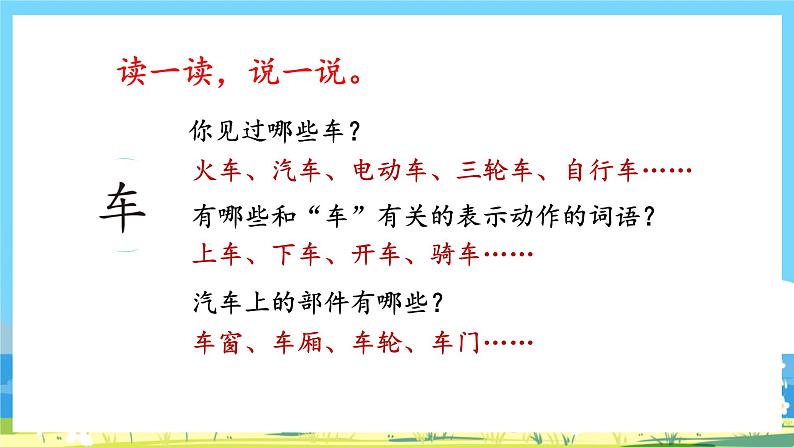 读一读，说一说。

车

你见过哪些车？

火车、汽车、电动车、三轮车、自行车……

有哪些和“车”有关的表示动作的词语？

上车、下车、开车、骑车……

汽车上的部件有哪些？

车窗、车厢、车轮、车门……